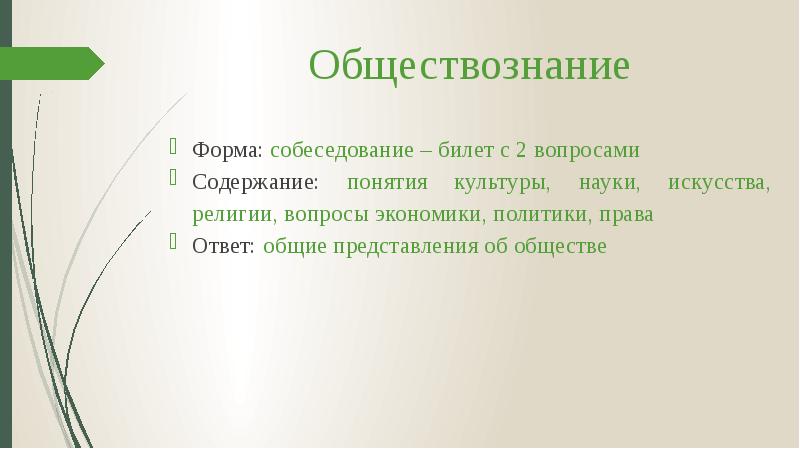 Обществознание

Форма: собеседование – билет с 2 вопросами

Содержание: понятия культуры, науки, искусства, религии, вопросы экономики, политики, права

Ответ: общие представления об обществе